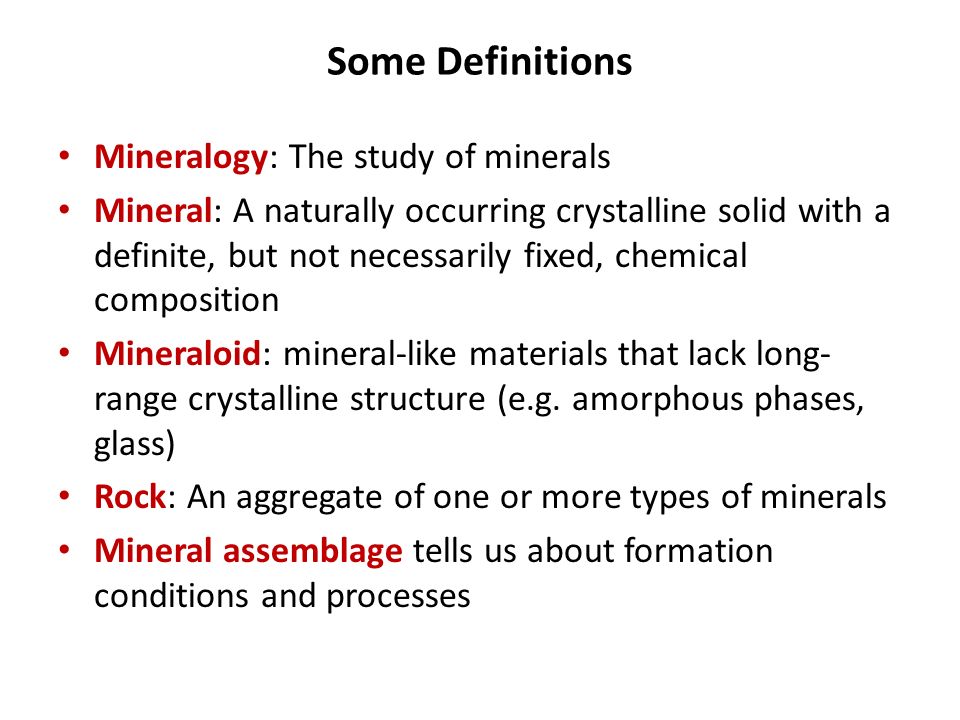 Some Definitions

• Mineralogy: The study of minerals
• Mineral: A naturally occurring crystalline solid with a definite, but not necessarily fixed, chemical composition
• Mineraloid: mineral-like materials that lack long-range crystalline structure (e.g. amorphous phases, glass)
• Rock: An aggregate of one or more types of minerals
• Mineral assemblage tells us about formation conditions and processes